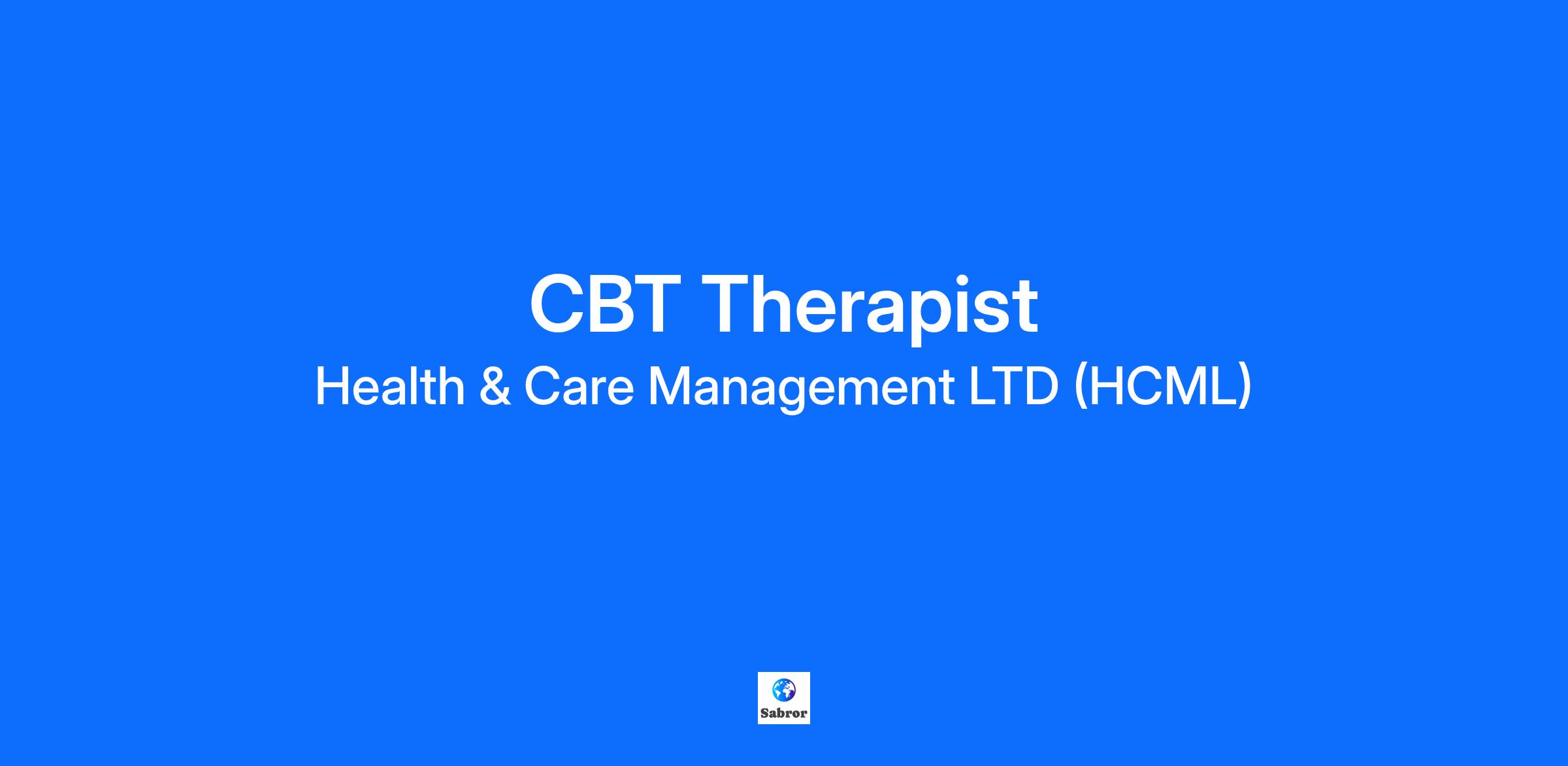 CBT Therapist
Health & Care Management LTD (HCML)

Sabror